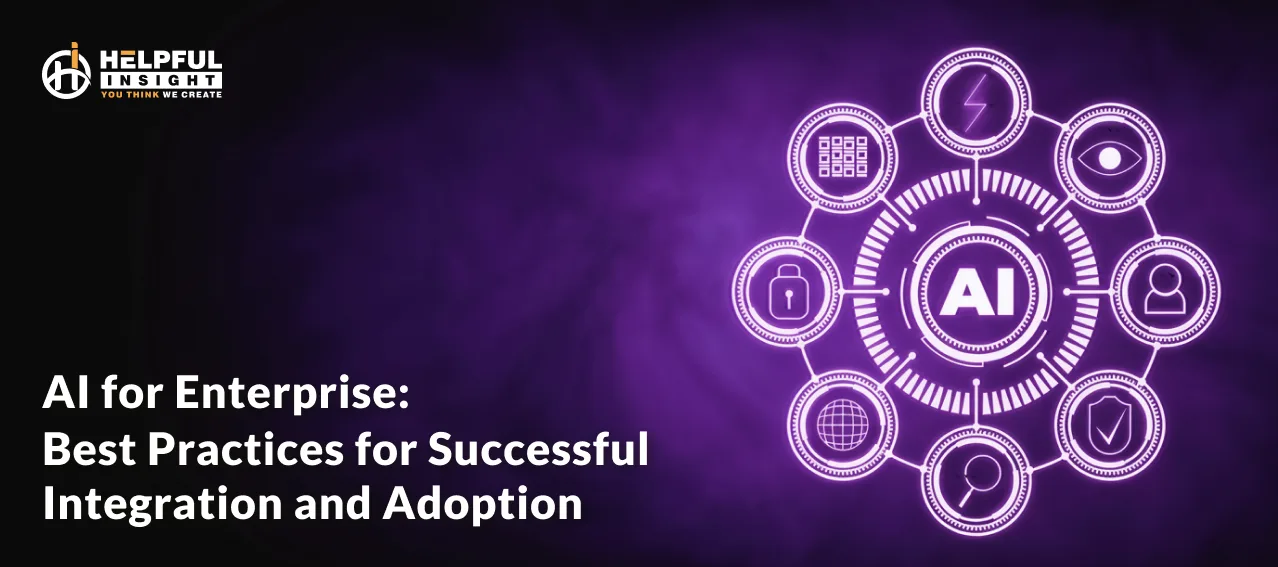 HELPFUL
INSIGHT
YOU THINK WE CREATE

AI

AI for Enterprise:
Best Practices for Successful Integration and Adoption